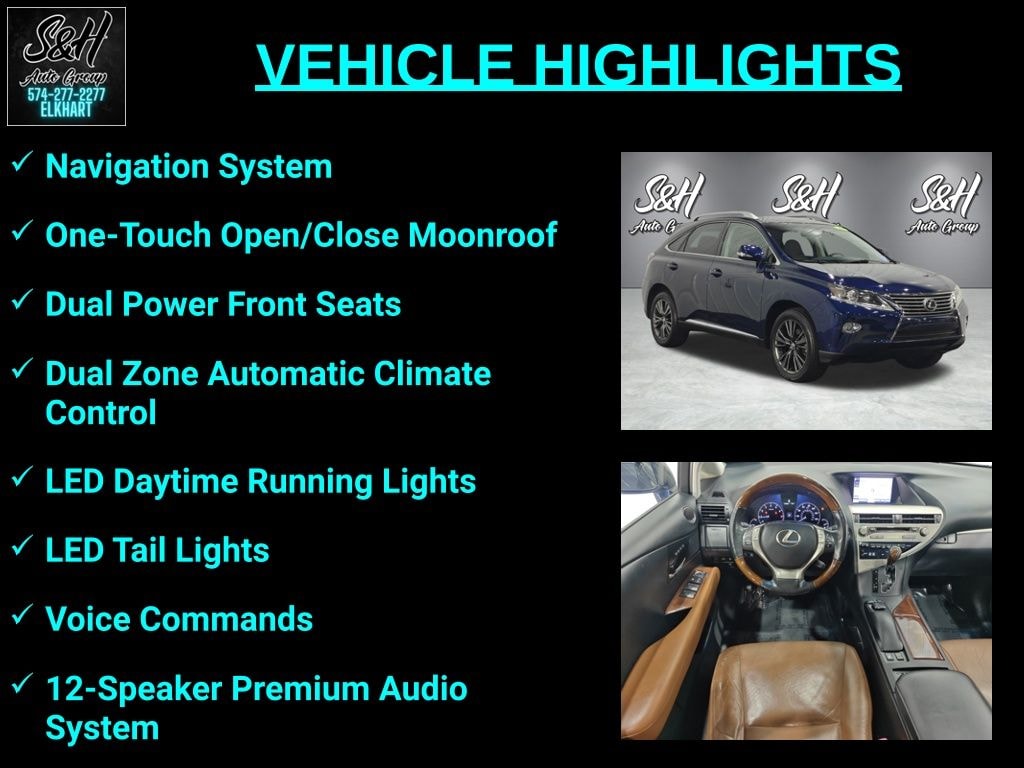 S&H
Auto Group
574-277-2277
ELKHART

VEHICLE HIGHLIGHTS

✓ Navigation System

✓ One-Touch Open/Close Moonroof

✓ Dual Power Front Seats

✓ Dual Zone Automatic Climate Control

✓ LED Daytime Running Lights

✓ LED Tail Lights

✓ Voice Commands

✓ 12-Speaker Premium Audio System

S&H
Auto G

S&H

S&H
Auto Group